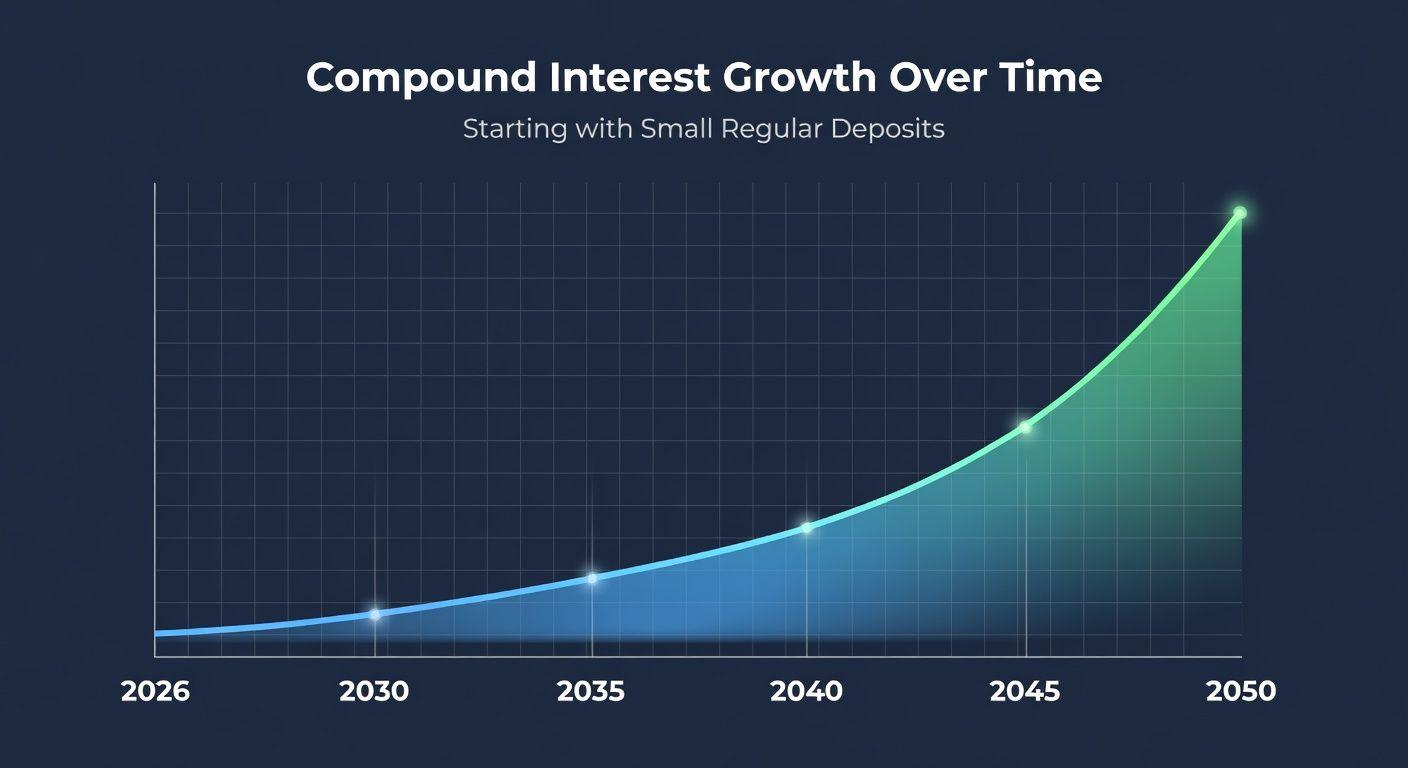 Compound Interest Growth Over Time

Starting with Small Regular Deposits

2026
2030
2035
2040
2045
2050